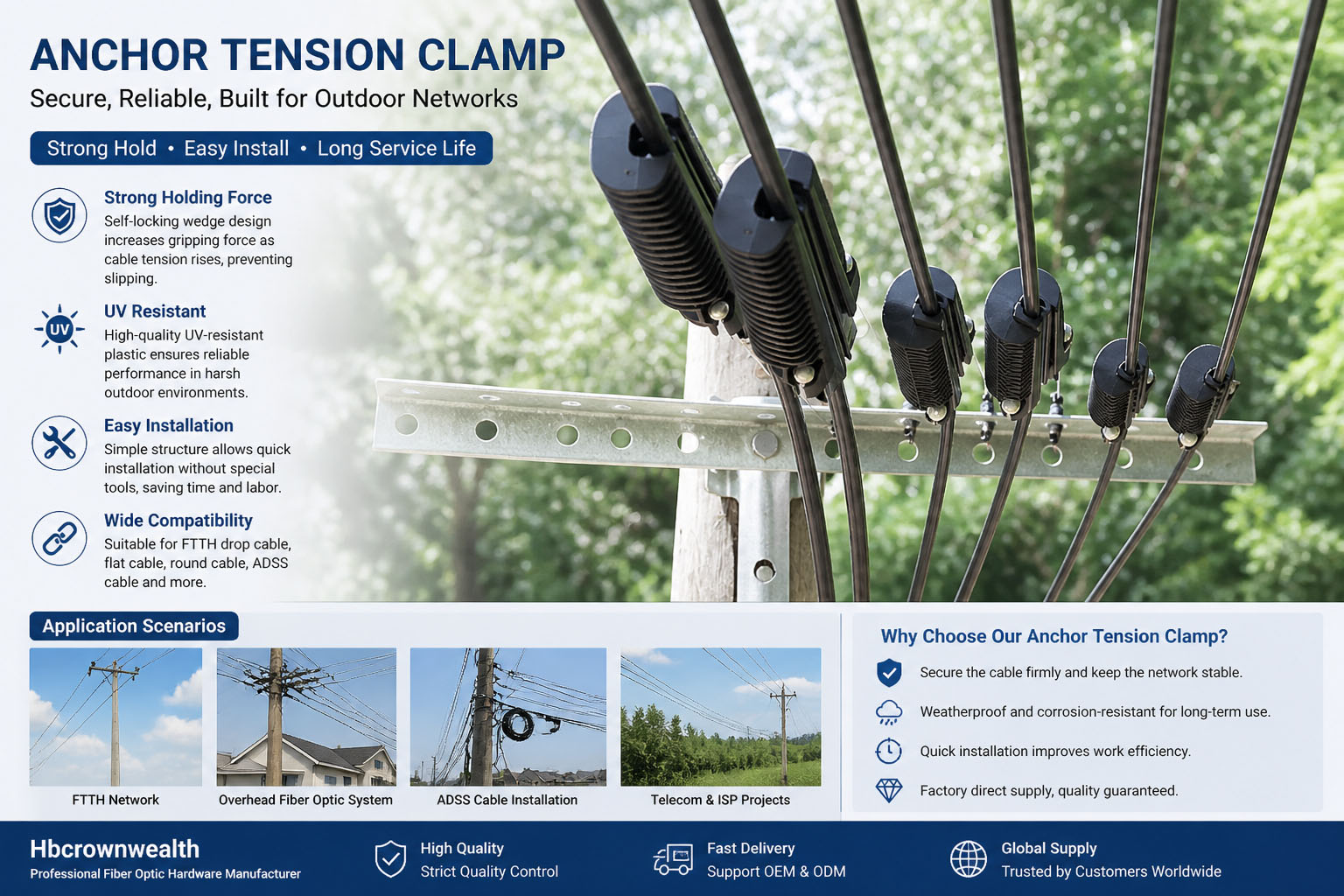 ANCHOR TENSION CLAMP

Secure, Reliable, Built for Outdoor Networks

Strong Hold • Easy Install • Long Service Life

Strong Holding Force

Self-locking wedge design increases gripping force as cable tension rises, preventing slipping.

UV

UV Resistant

High-quality UV-resistant plastic ensures reliable performance in harsh outdoor environments.

Easy Installation

Simple structure allows quick installation without special tools, saving time and labor.

Wide Compatibility

Suitable for FTTH drop cable, flat cable, round cable, ADSS cable and more.

Application Scenarios

FTTH Network

Overhead Fiber Optic System

ADSS Cable Installation

Telecom & ISP Projects

Why Choose Our Anchor Tension Clamp?

Secure the cable firmly and keep the network stable.

Weatherproof and corrosion-resistant for long-term use.

Quick installation improves work efficiency.

Factory direct supply, quality guaranteed.

Hbcrownwealth

Professional Fiber Optic Hardware Manufacturer

High Quality

Strict Quality Control

Fast Delivery

Support OEM & ODM

Global Supply

Trusted by Customers Worldwide